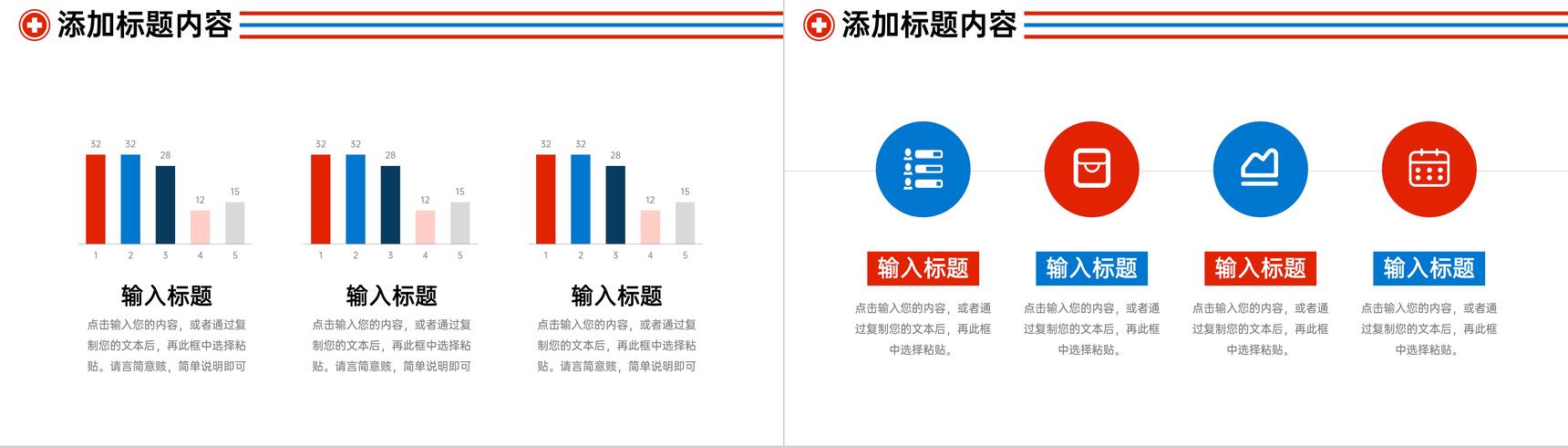 添加标题内容

32 32 28 12 15
1 2 3 4 5

输入标题

点击输入您的内容，或者通过复制您的文本后，再此框中选择粘贴。请言简意赅，简单说明即可

32 32 28 12 15
1 2 3 4 5

输入标题

点击输入您的内容，或者通过复制您的文本后，再此框中选择粘贴。请言简意赅，简单说明即可

32 32 28 12 15
1 2 3 4 5

输入标题

点击输入您的内容，或者通过复制您的文本后，再此框中选择粘贴。请言简意赅，简单说明即可

添加标题内容

输入标题

点击输入您的内容，或者通过复制您的文本后，再此框中选择粘贴。

输入标题

点击输入您的内容，或者通过复制您的文本后，再此框中选择粘贴。

输入标题

点击输入您的内容，或者通过复制您的文本后，再此框中选择粘贴。

输入标题

点击输入您的内容，或者通过复制您的文本后，再此框中选择粘贴。